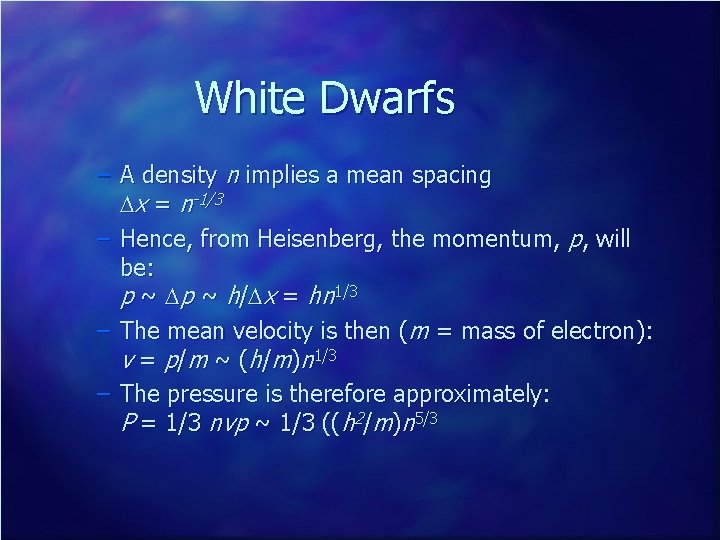 White Dwarfs

– A density $n$ implies a mean spacing $\Delta x = n^{-1/3}$

– Hence, from Heisenberg, the momentum, $p$, will be: $p \sim \Delta p \sim h/\Delta x = hn^{1/3}$

– The mean velocity is then ($m$ = mass of electron): $v = p/m \sim (h/m)n^{1/3}$

– The pressure is therefore approximately: $P = 1/3\ nvp \sim 1/3\ ((h^2/m)n^{5/3}$